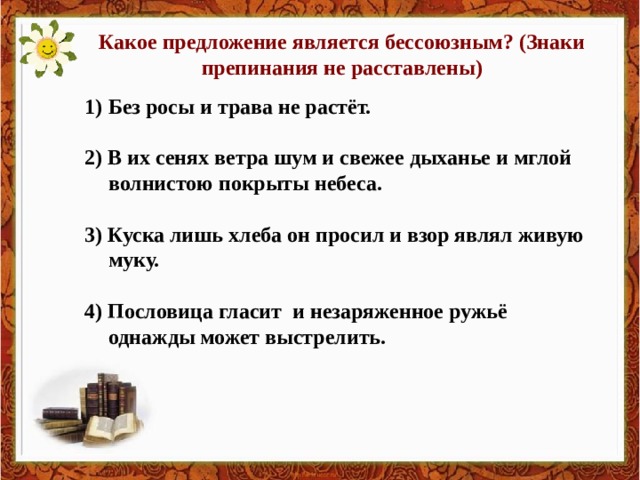 Какое предложение является бессоюзным? (Знаки препинания не расставлены)

1) Без росы и трава не растёт.

2) В их сенях ветра шум и свежее дыханье и мглой волнистою покрыты небеса.

3) Куска лишь хлеба он просил и взор являл живую муку.

4) Пословица гласит и незаряженное ружьё однажды может выстрелить.